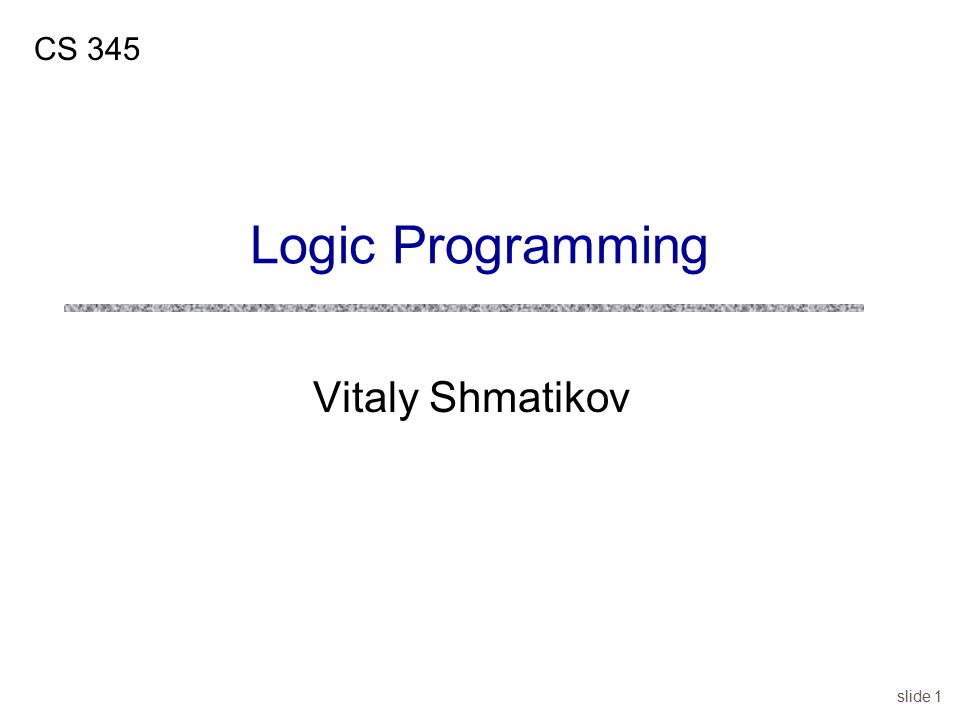 CS 345

Logic Programming

Vitaly Shmatikov

slide 1